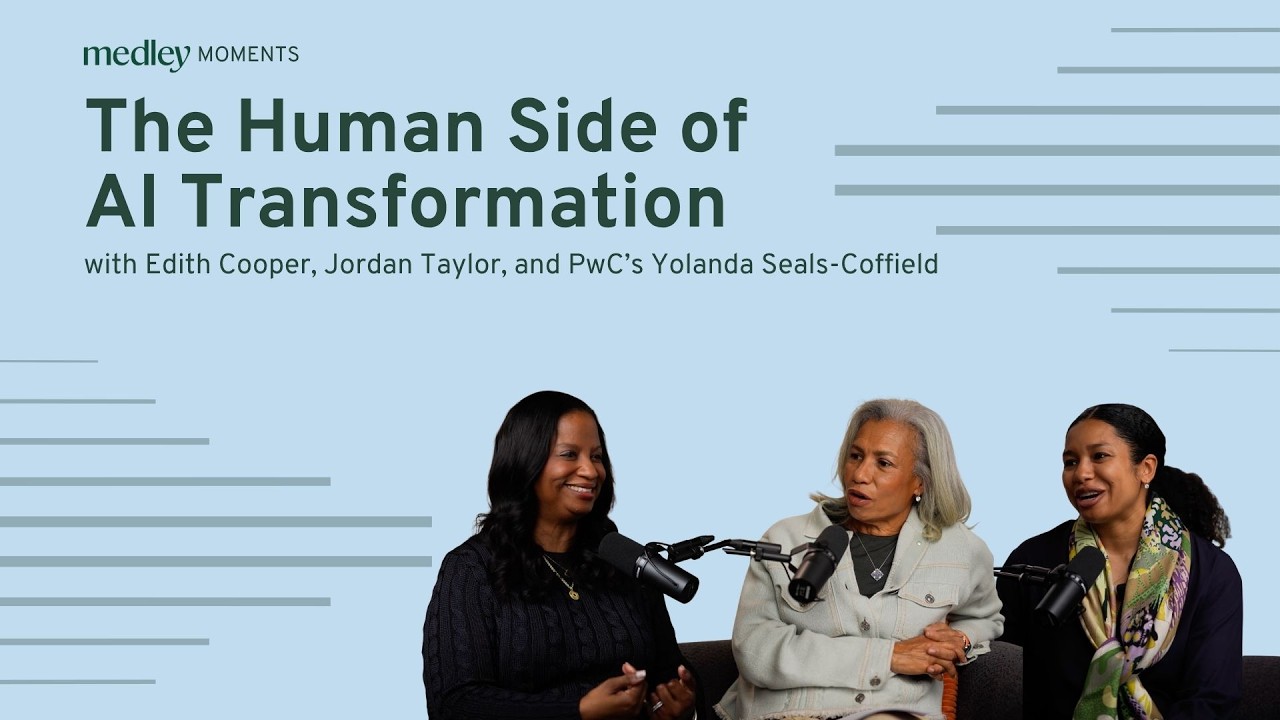 medley MOMENTS

The Human Side of AI Transformation

with Edith Cooper, Jordan Taylor, and PwC's Yolanda Seals-Coffield